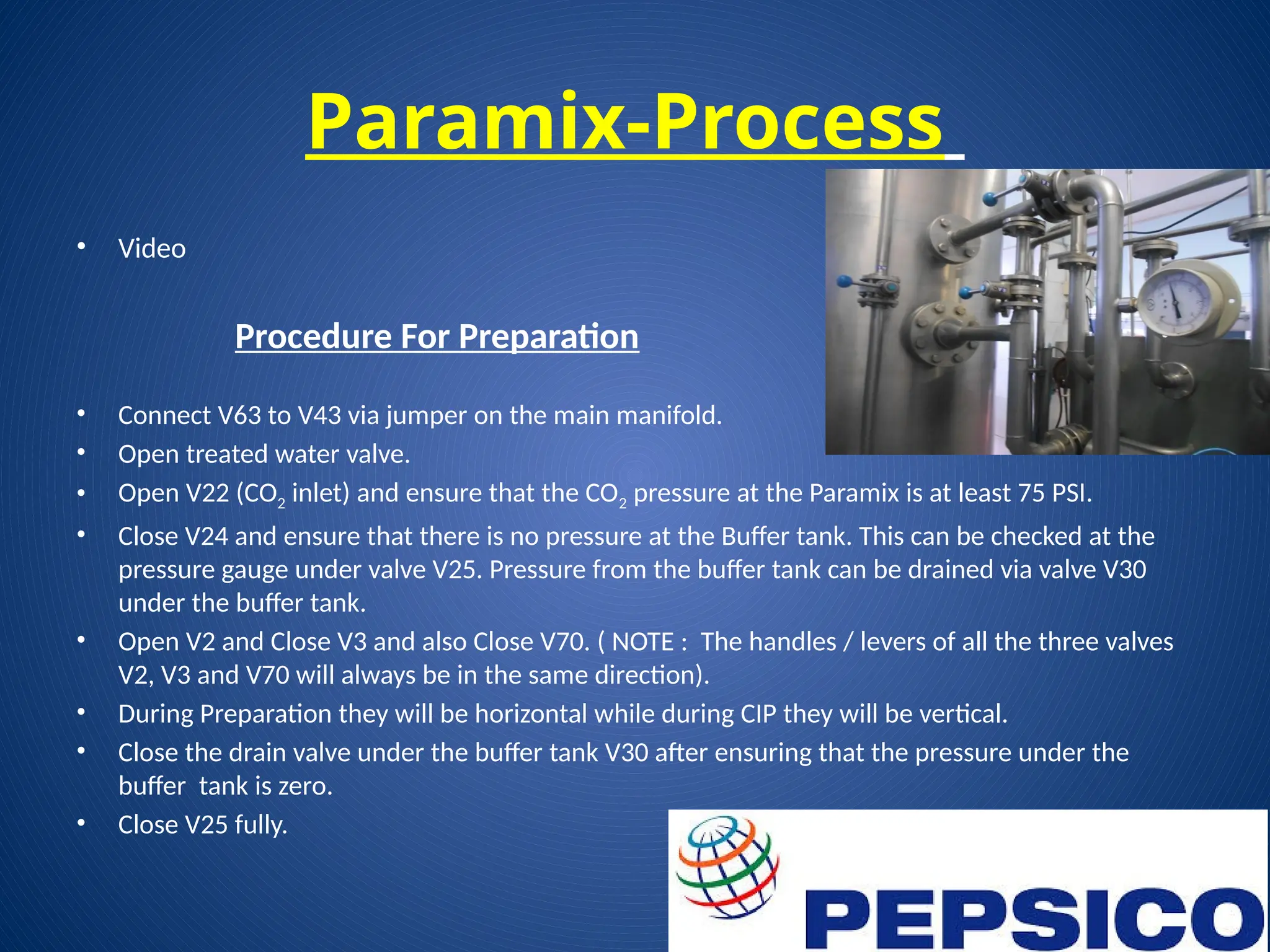 Paramix-Process

• Video

Procedure For Preparation

• Connect V63 to V43 via jumper on the main manifold.
• Open treated water valve.
• Open V22 ($CO_2$ inlet) and ensure that the $CO_2$ pressure at the Paramix is at least 75 PSI.
• Close V24 and ensure that there is no pressure at the Buffer tank. This can be checked at the pressure gauge under valve V25. Pressure from the buffer tank can be drained via valve V30 under the buffer tank.
• Open V2 and Close V3 and also Close V70. ( NOTE : The handles / levers of all the three valves V2, V3 and V70 will always be in the same direction).
• During Preparation they will be horizontal while during CIP they will be vertical.
• Close the drain valve under the buffer tank V30 after ensuring that the pressure under the buffer tank is zero.
• Close V25 fully.

PEPSICO